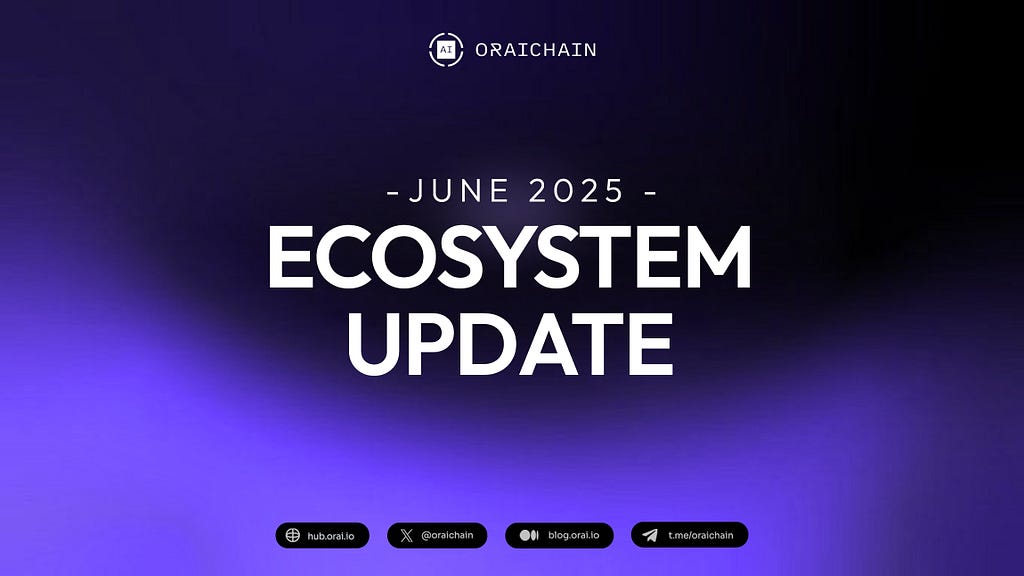 AI ORAICHAIN

- JUNE 2025 -

ECOSYSTEM UPDATE

hub.orai.io
@oraichain
blog.orai.io
t.me/oraichain